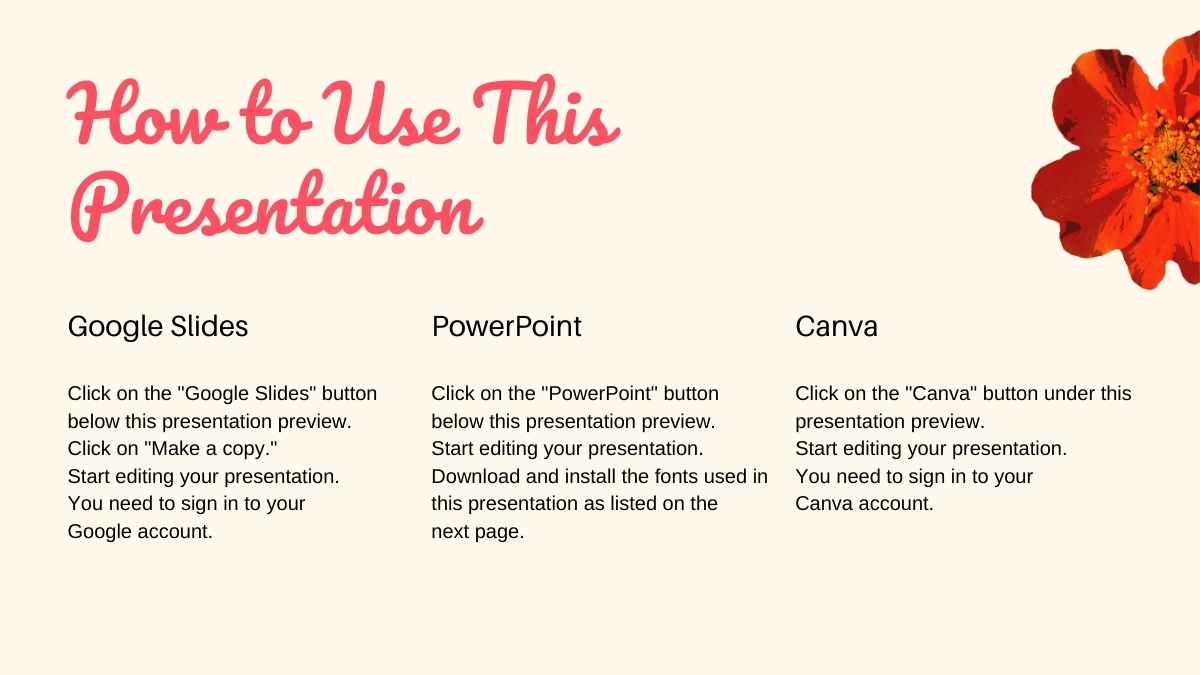 How to Use This Presentation

Google Slides

Click on the "Google Slides" button below this presentation preview.
Click on "Make a copy."
Start editing your presentation.
You need to sign in to your Google account.

PowerPoint

Click on the "PowerPoint" button below this presentation preview.
Start editing your presentation.
Download and install the fonts used in this presentation as listed on the next page.

Canva

Click on the "Canva" button under this presentation preview.
Start editing your presentation.
You need to sign in to your Canva account.